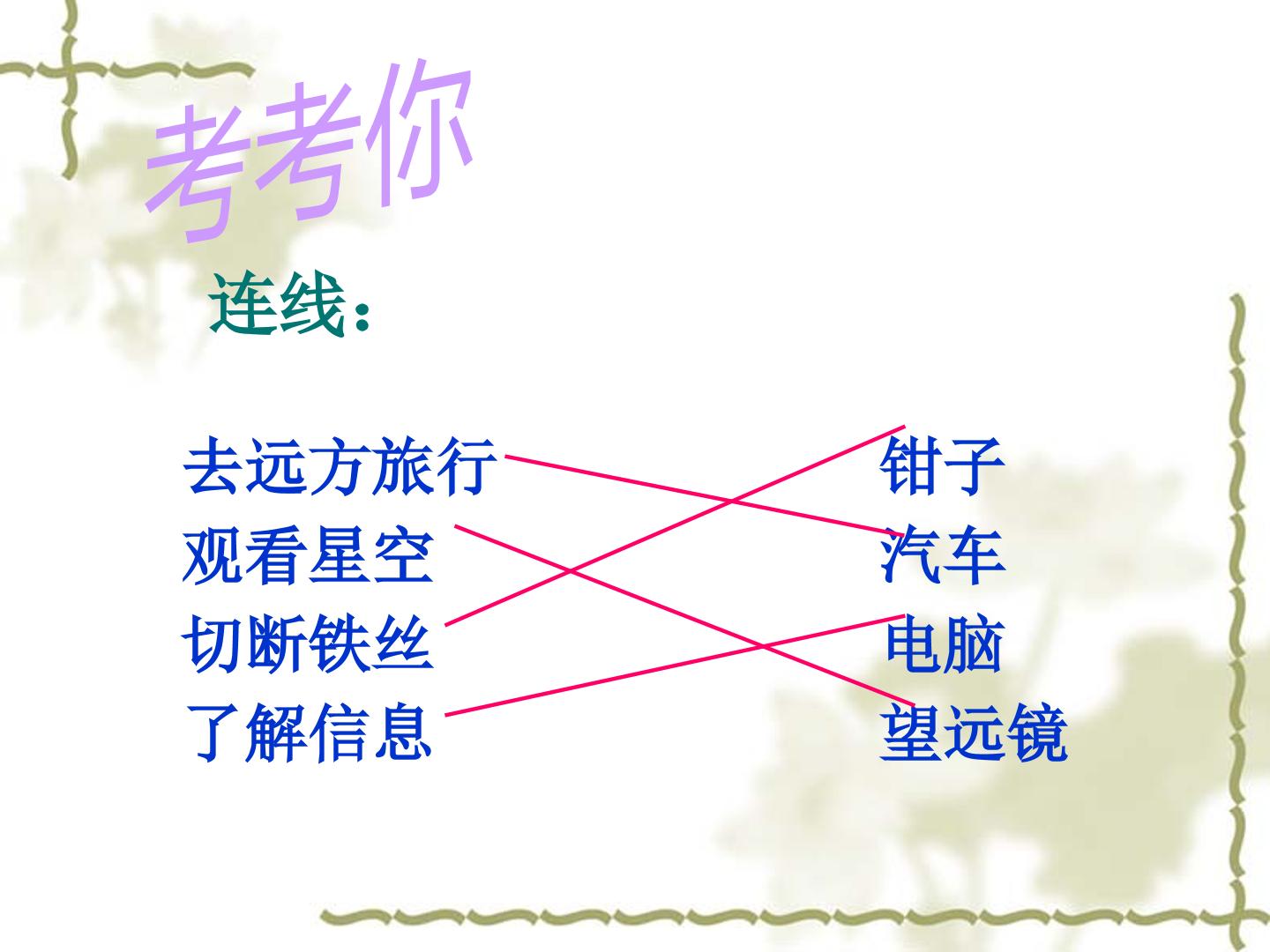 考考你

连线：

去远方旅行
观看星空
切断铁丝
了解信息

钳子
汽车
电脑
望远镜